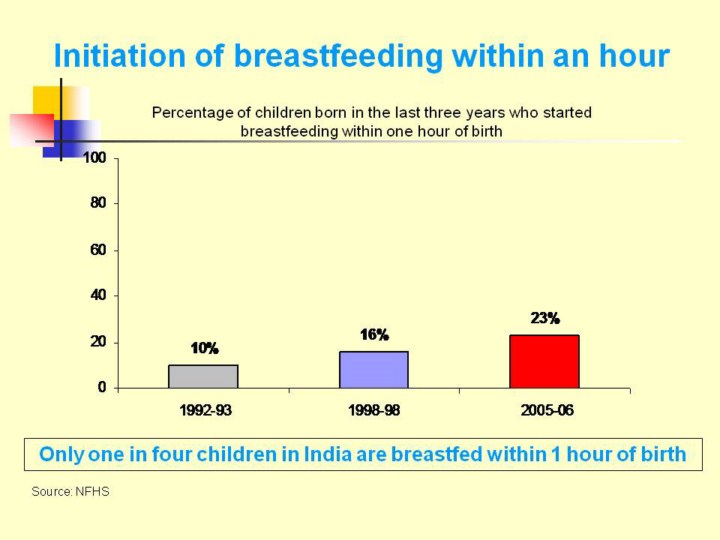 Initiation of breastfeeding within an hour

Percentage of children born in the last three years who started breastfeeding within one hour of birth

100
80
60
40
20
0

10%
16%
23%

1992-93
1998-98
2005-06

Only one in four children in India are breastfed within 1 hour of birth

Source: NFHS